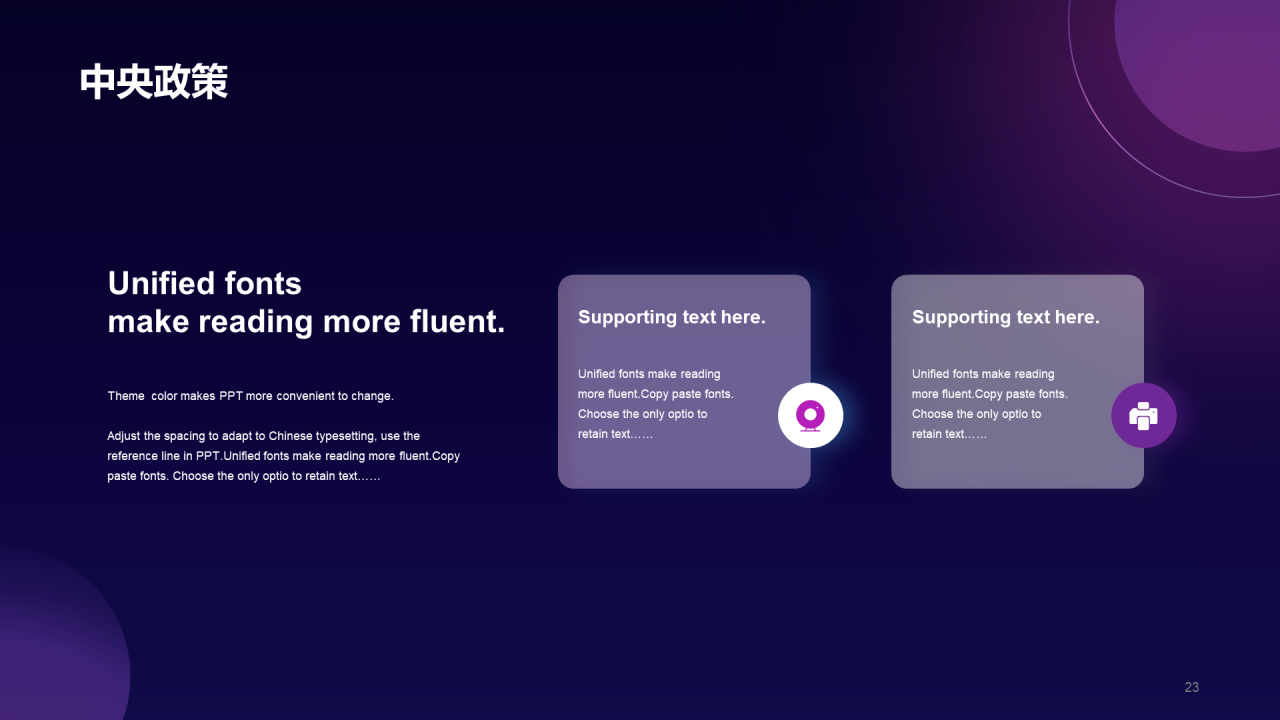 中央政策

Unified fonts
make reading more fluent.

Theme  color makes PPT more convenient to change.

Adjust the spacing to adapt to Chinese typesetting, use the reference line in PPT.Unified fonts make reading more fluent.Copy paste fonts. Choose the only optio to retain text……

Supporting text here.

Unified fonts make reading more fluent.Copy paste fonts. Choose the only optio to retain text……

Supporting text here.

Unified fonts make reading more fluent.Copy paste fonts. Choose the only optio to retain text……

23